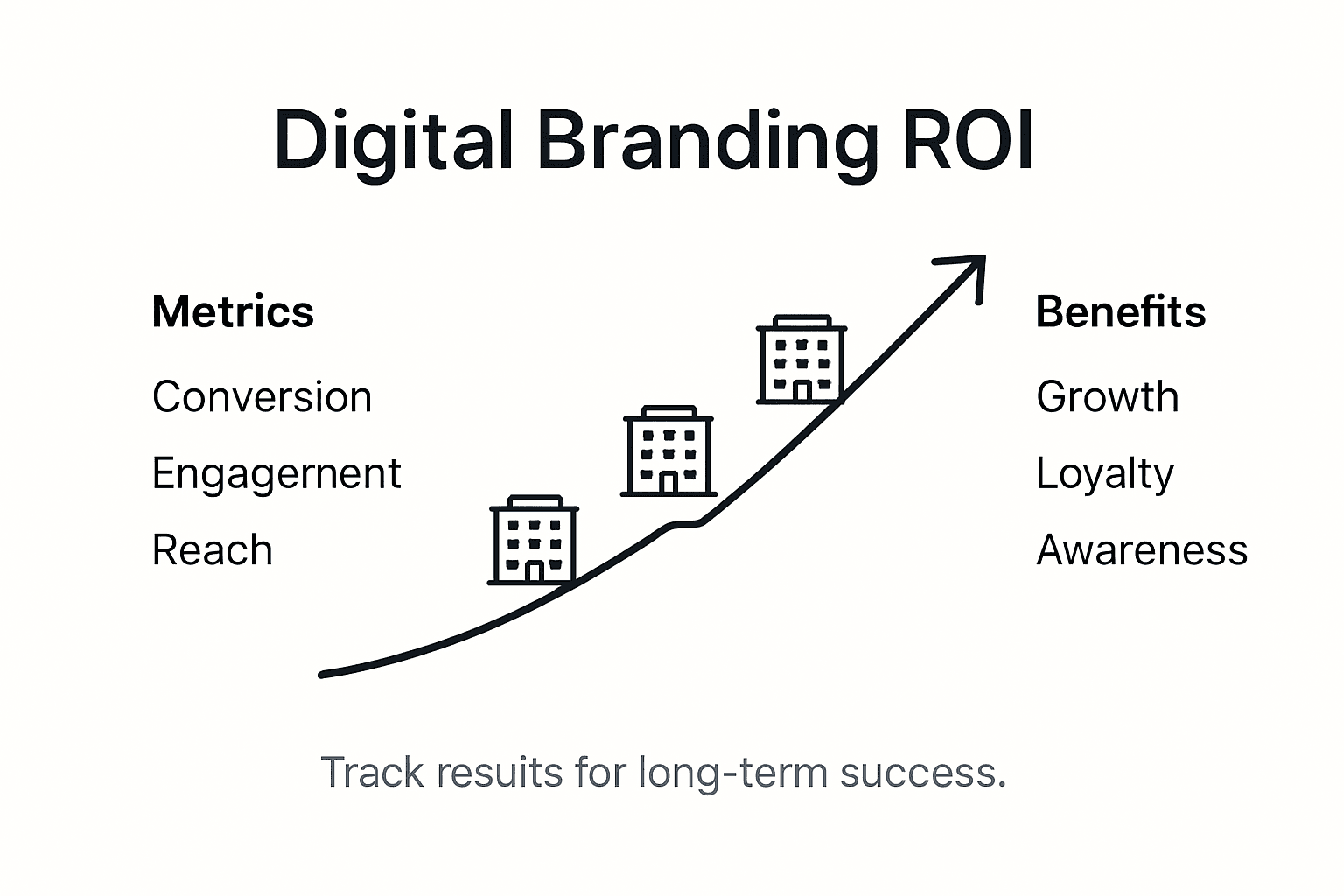 Digital Branding ROI

Metrics

Conversion

Engagernent

Reach

Benefits

Growth

Loyalty

Awareness

Track resuits for long-term success.